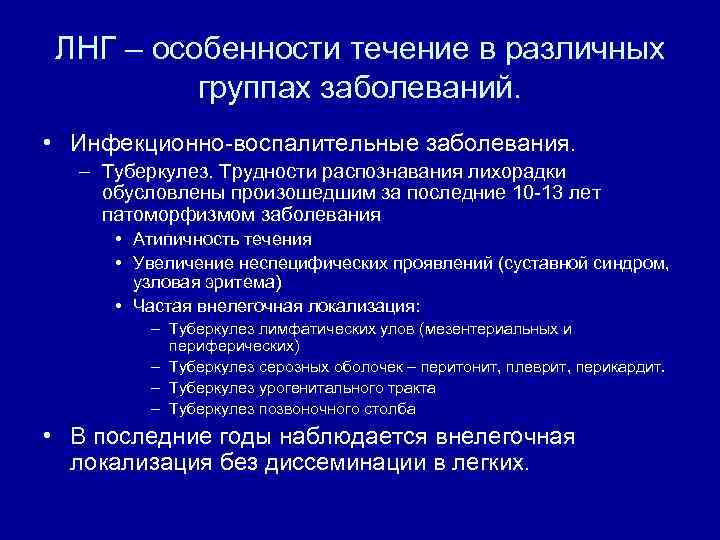 ЛНГ – особенности течение в различных группах заболеваний.

• Инфекционно-воспалительные заболевания.
 – Туберкулез. Трудности распознавания лихорадки обусловлены произошедшим за последние 10-13 лет патоморфизмом заболевания
 • Атипичность течения
 • Увеличение неспецифических проявлений (суставной синдром, узловая эритема)
 • Частая внелегочная локализация:
 – Туберкулез лимфатических улов (мезентериальных и периферических)
 – Туберкулез серозных оболочек – перитонит, плеврит, перикардит.
 – Туберкулез урогенитального тракта
 – Туберкулез позвоночного столба
• В последние годы наблюдается внелегочная локализация без диссеминации в легких.